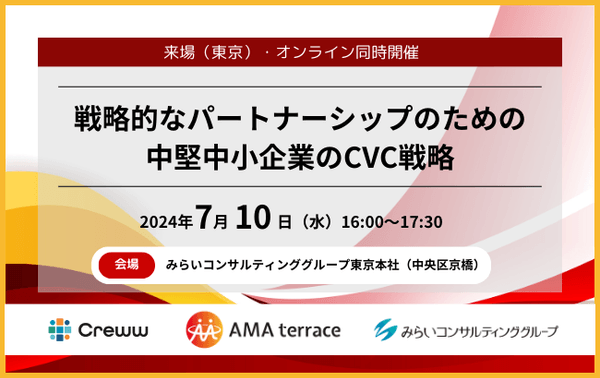 来場（東京）・オンライン同時開催

戦略的なパートナーシップのための
中堅中小企業のCVC戦略

2024年7月10日（水）16:00〜17:30

会場 みらいコンサルティンググループ東京本社（中央区京橋）

Creww

AMA terrace

みらいコンサルティンググループ